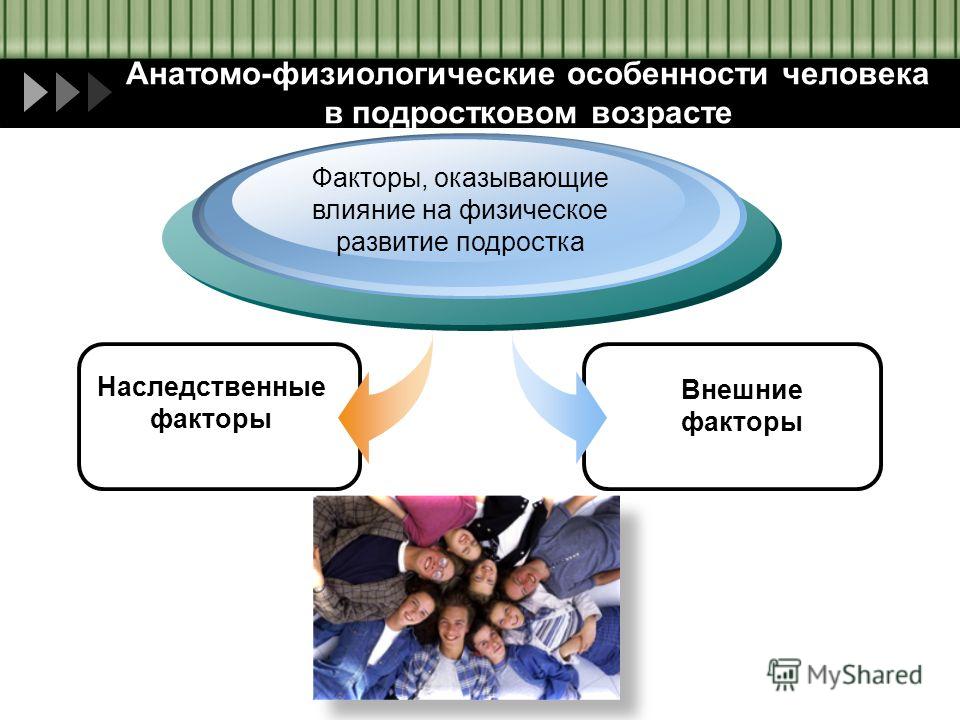 Анатомо-физиологические особенности человека в подростковом возрасте

Факторы, оказывающие влияние на физическое развитие подростка

Наследственные факторы

Внешние факторы

MyShared